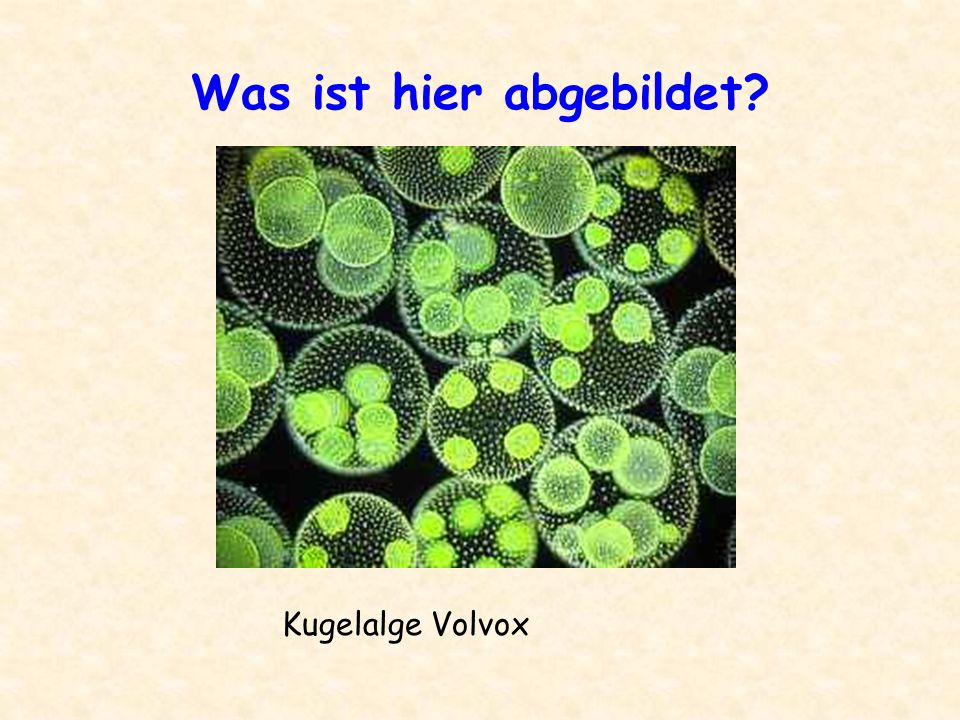 Was ist hier abgebildet?

Kugelalge Volvox